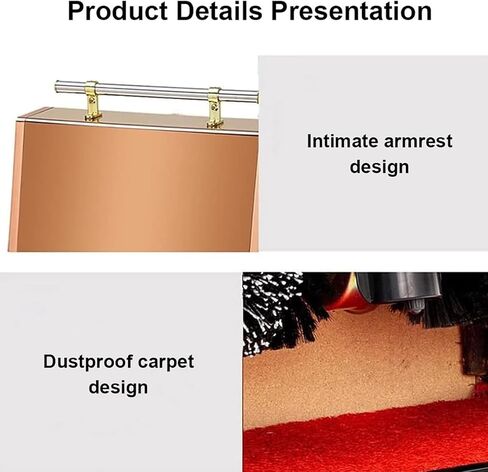 Product Details Presentation

Intimate armrest design

Dustproof carpet design